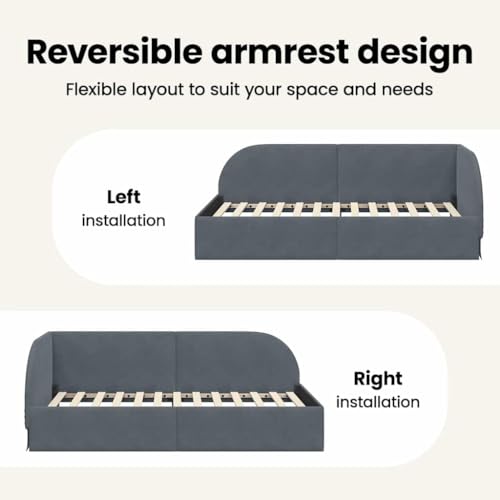 Reversible armrest design

Flexible layout to suit your space and needs

Left
installation

Right
installation